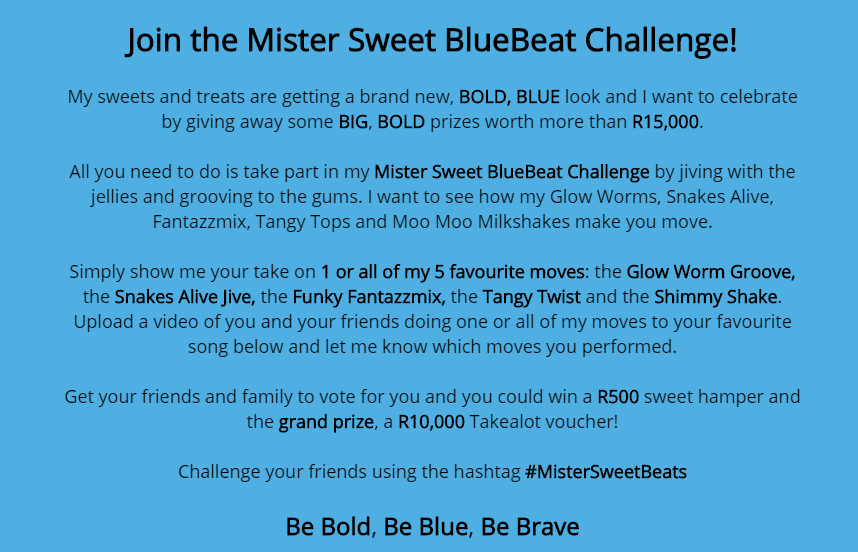 Join the Mister Sweet BlueBeat Challenge!

My sweets and treats are getting a brand new, BOLD, BLUE look and I want to celebrate by giving away some BIG, BOLD prizes worth more than R15,000.

All you need to do is take part in my Mister Sweet BlueBeat Challenge by jiving with the jellies and grooving to the gums. I want to see how my Glow Worms, Snakes Alive, Fantazzmix, Tangy Tops and Moo Moo Milkshakes make you move.

Simply show me your take on 1 or all of my 5 favourite moves: the Glow Worm Groove, the Snakes Alive Jive, the Funky Fantazzmix, the Tangy Twist and the Shimmy Shake. Upload a video of you and your friends doing one or all of my moves to your favourite song below and let me know which moves you performed.

Get your friends and family to vote for you and you could win a R500 sweet hamper and the grand prize, a R10,000 Takealot voucher!

Challenge your friends using the hashtag #MisterSweetBeats

Be Bold, Be Blue, Be Brave